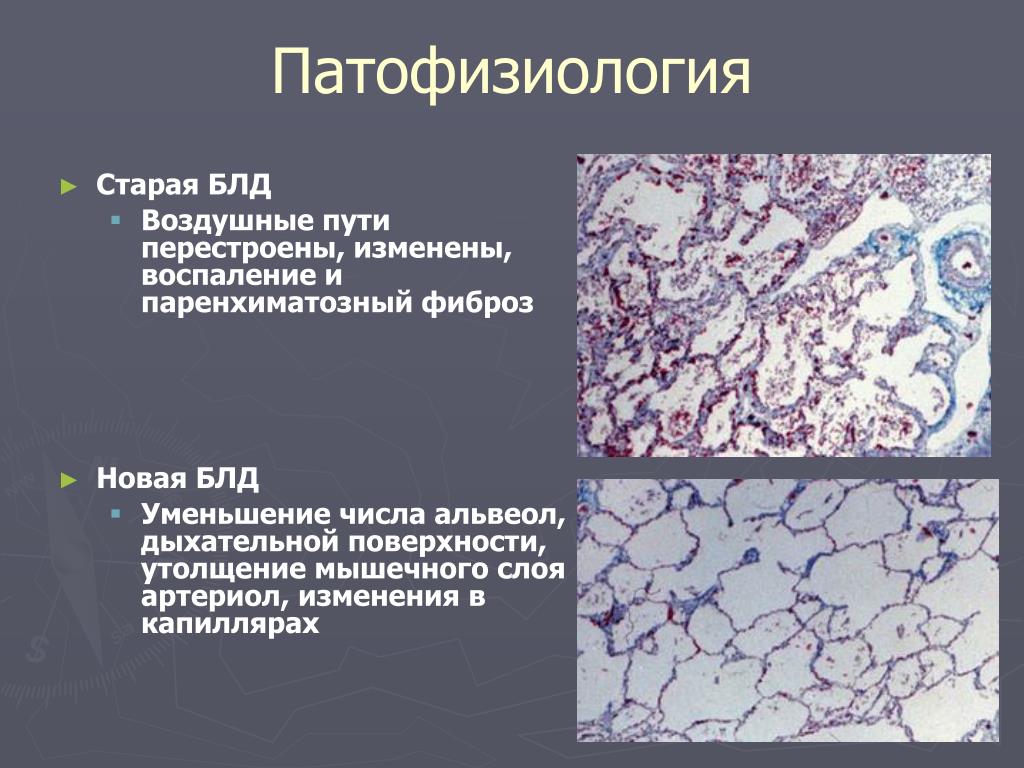 Патофизиология

► Старая БЛД
▪ Воздушные пути перестроены, изменены, воспаление и паренхиматозный фиброз

► Новая БЛД
▪ Уменьшение числа альвеол, дыхательной поверхности, утолщение мышечного слоя артериол, изменения в капиллярах